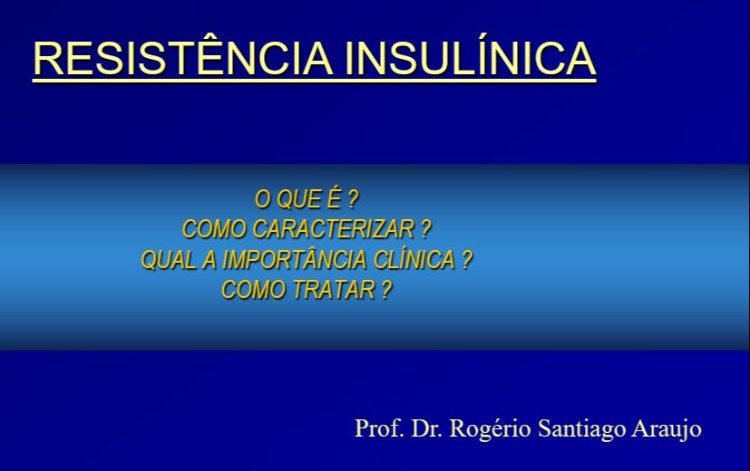 RESISTÊNCIA INSULÍNICA

O QUE É ?
COMO CARACTERIZAR ?
QUAL A IMPORTÂNCIA CLÍNICA ?
COMO TRATAR ?

Prof. Dr. Rogério Santiago Araujo